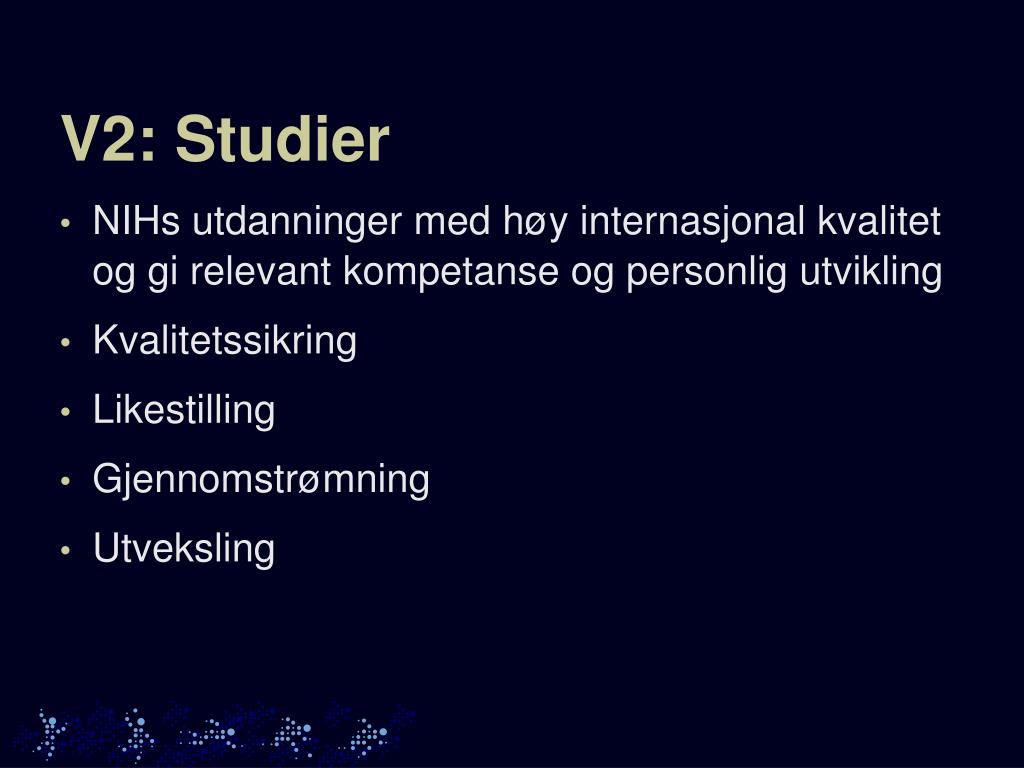 V2: Studier

• NIHs utdanninger med høy internasjonal kvalitet og gi relevant kompetanse og personlig utvikling
• Kvalitetssikring
• Likestilling
• Gjennomstrømning
• Utveksling